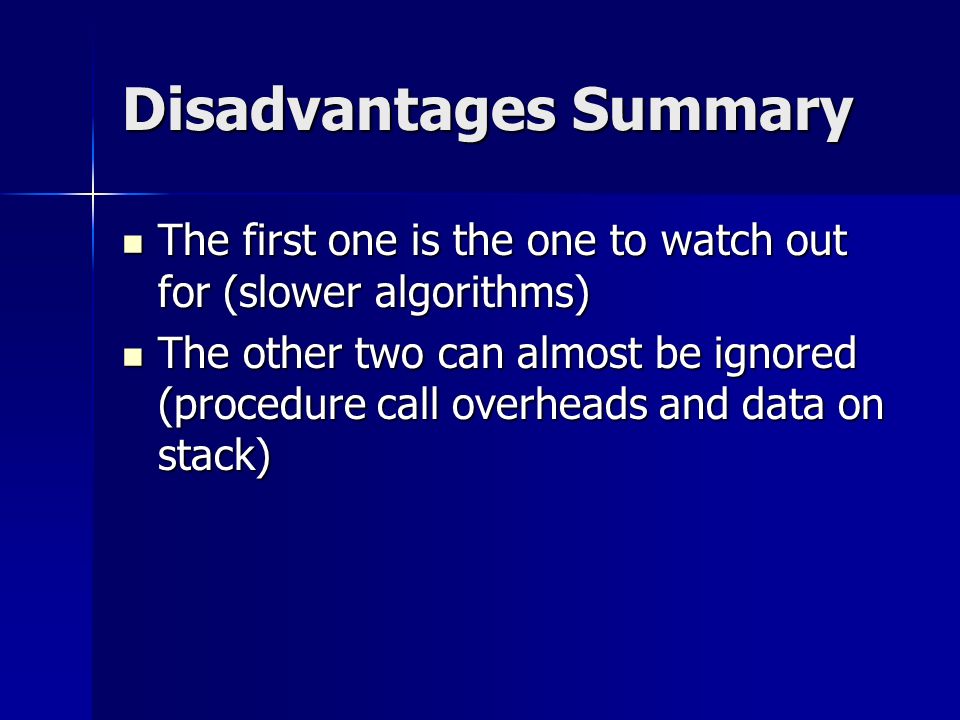 Disadvantages Summary

- The first one is the one to watch out for (slower algorithms)
- The other two can almost be ignored (procedure call overheads and data on stack)